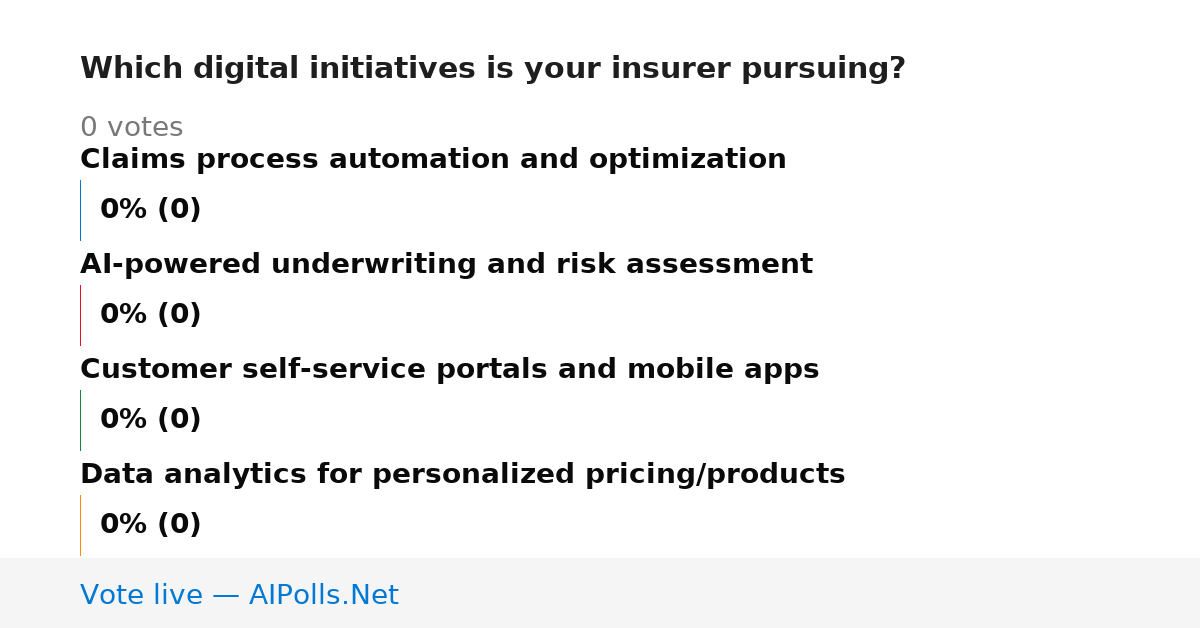 Which digital initiatives is your insurer pursuing?

0 votes

Claims process automation and optimization

0% (0)

AI-powered underwriting and risk assessment

0% (0)

Customer self-service portals and mobile apps

0% (0)

Data analytics for personalized pricing/products

0% (0)

Vote live — AIPolls.Net